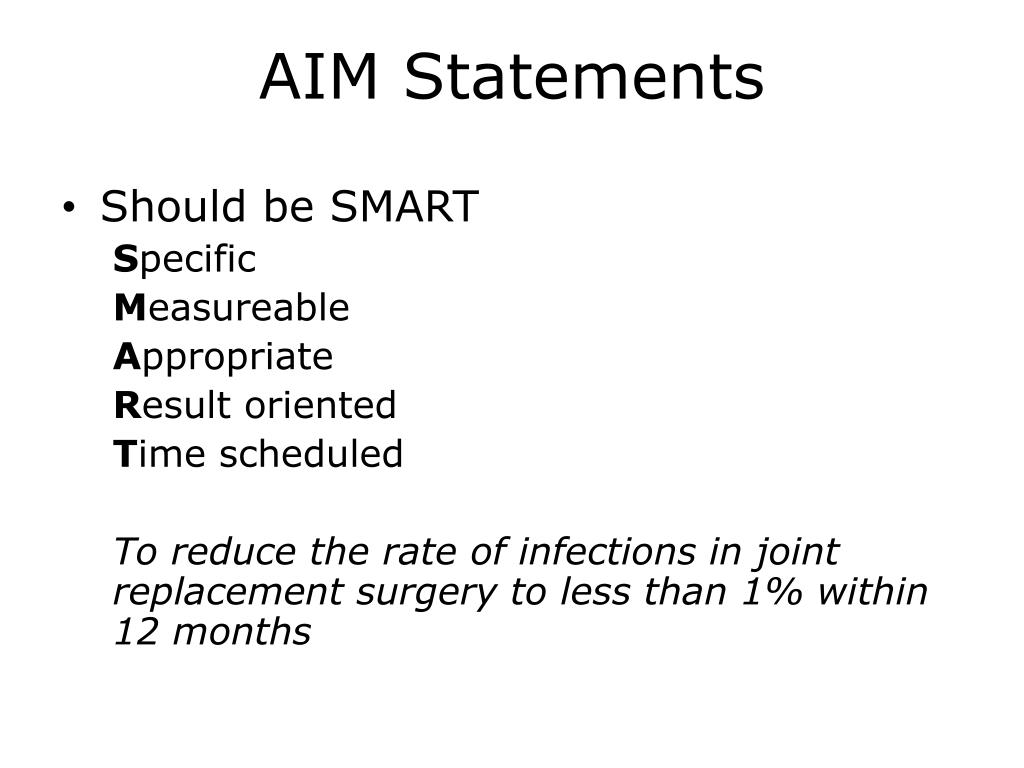 AIM Statements

• Should be SMART

Specific

Measureable

Appropriate

Result oriented

Time scheduled

To reduce the rate of infections in joint replacement surgery to less than 1% within 12 months